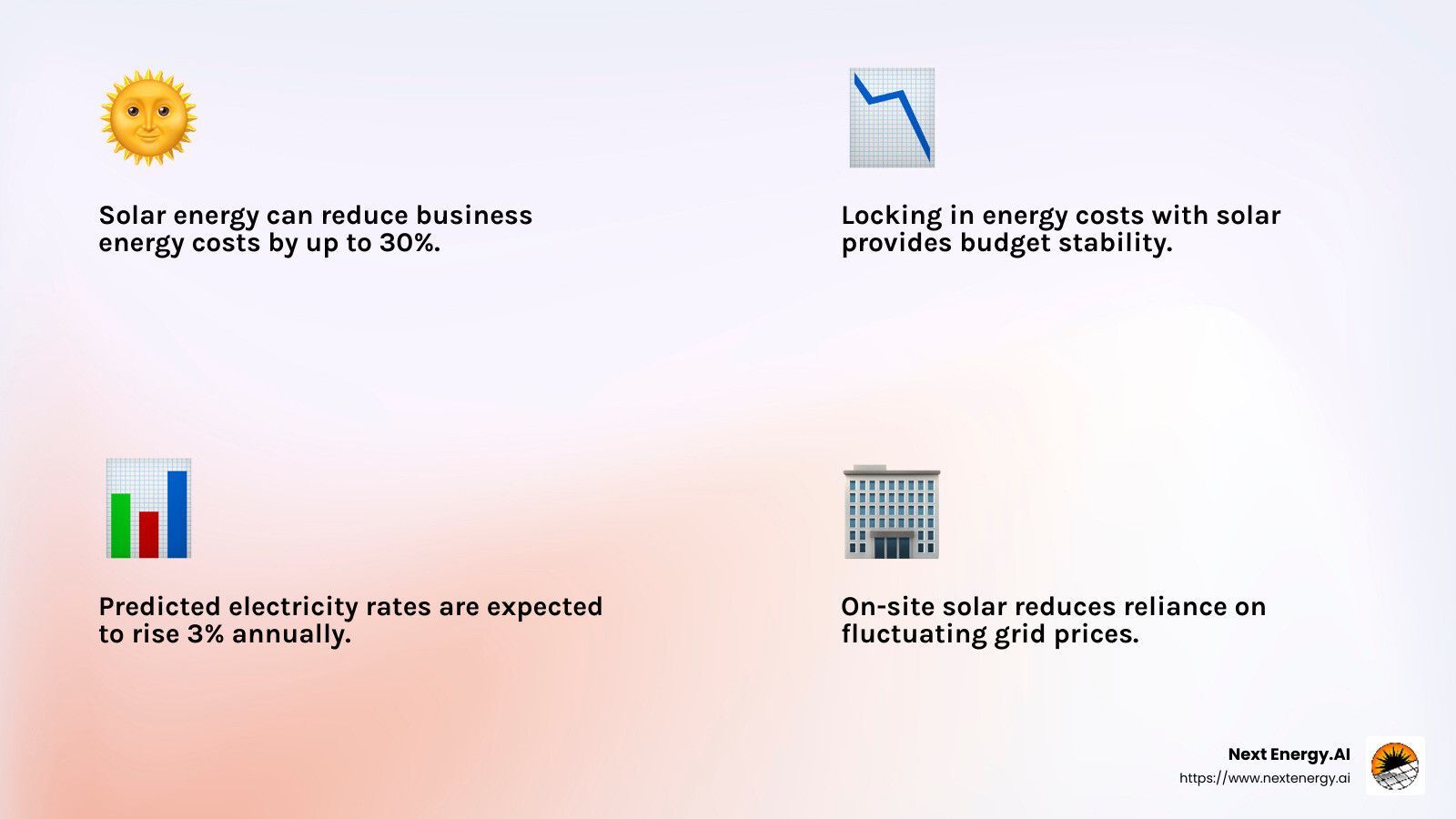 Solar energy can reduce business energy costs by up to 30%.

Locking in energy costs with solar provides budget stability.

Predicted electricity rates are expected to rise 3% annually.

On-site solar reduces reliance on fluctuating grid prices.

Next Energy.AI
https://www.nextenergy.ai